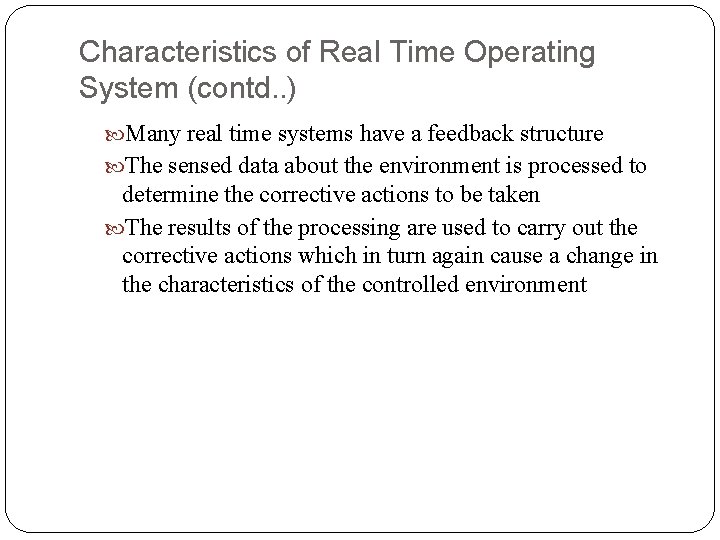 Characteristics of Real Time Operating System (contd..)

Many real time systems have a feedback structure

The sensed data about the environment is processed to determine the corrective actions to be taken

The results of the processing are used to carry out the corrective actions which in turn again cause a change in the characteristics of the controlled environment